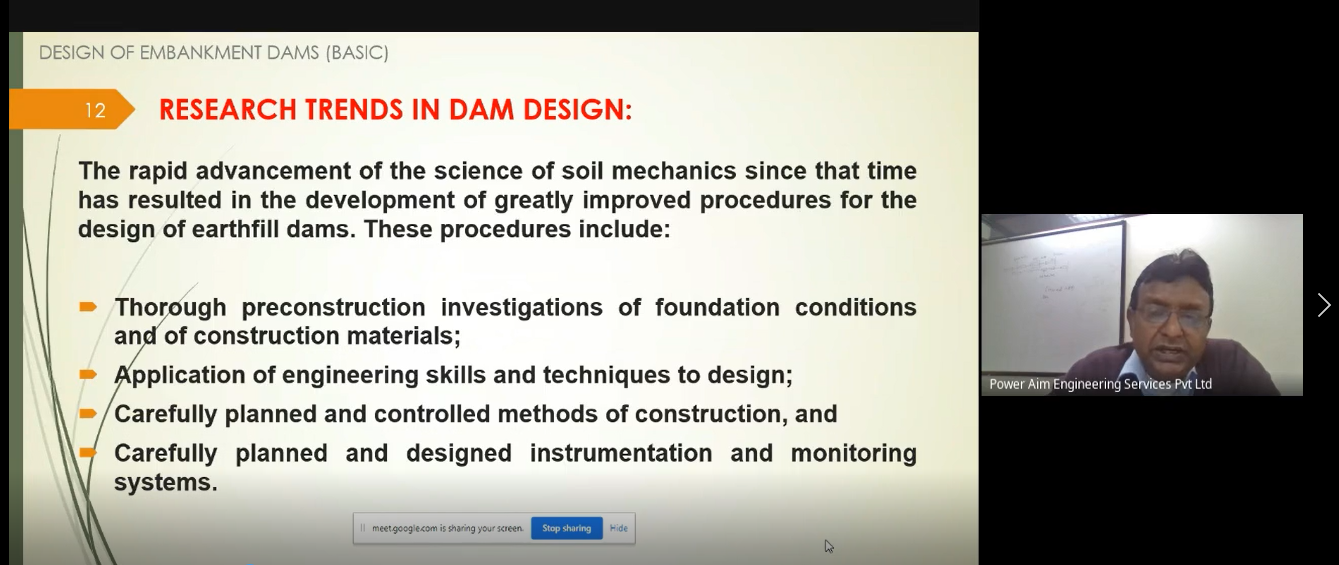 DESIGN OF EMBANKMENT DAMS (BASIC)

12 RESEARCH TRENDS IN DAM DESIGN:

The rapid advancement of the science of soil mechanics since that time has resulted in the development of greatly improved procedures for the design of earthfill dams. These procedures include:

Thorough preconstruction investigations of foundation conditions and of construction materials;

Application of engineering skills and techniques to design;

Carefully planned and controlled methods of construction, and

Carefully planned and designed instrumentation and monitoring systems.

meet.google.com is sharing your screen. Stop sharing Hide

Power Aim Engineering Services Pvt Ltd